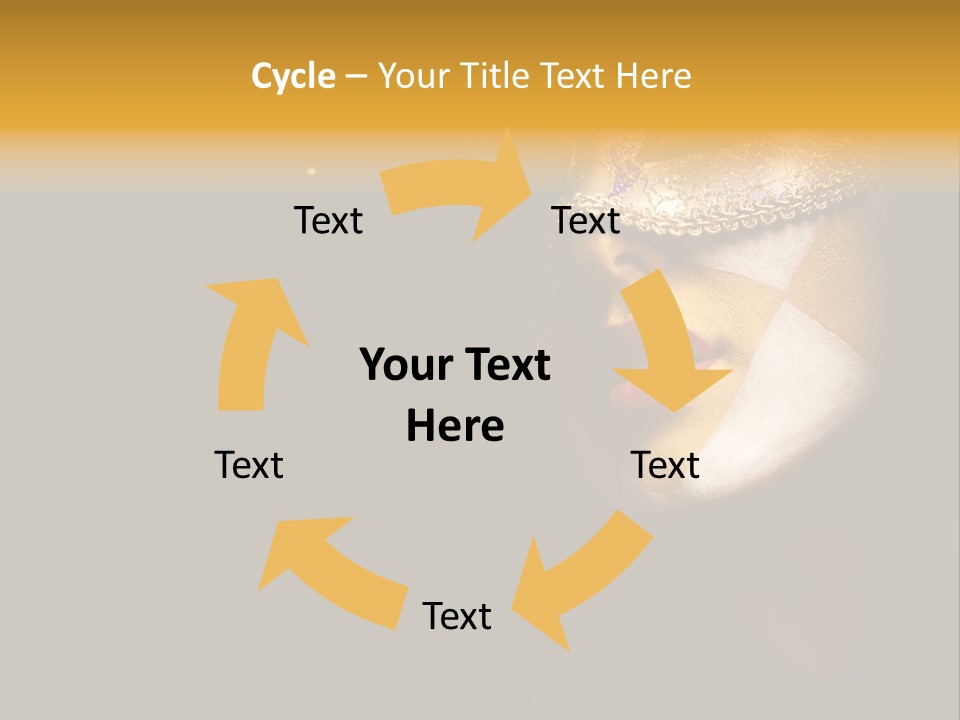 Cycle – Your Title Text Here

Text

Text

Your Text Here

Text

Text

Text